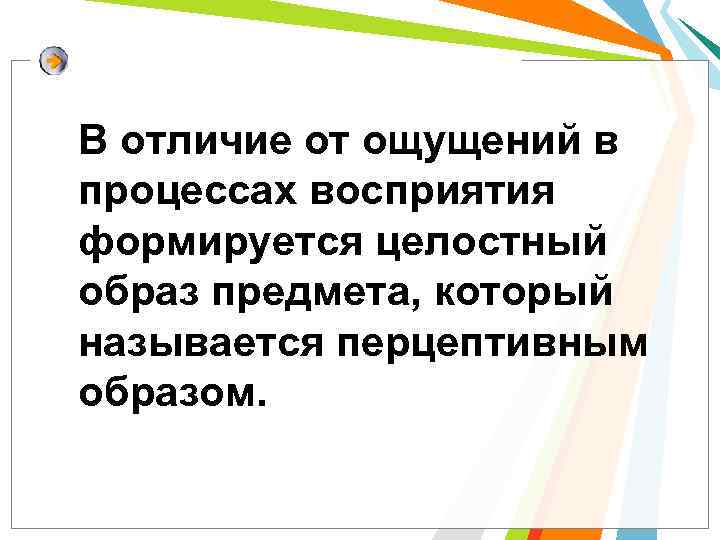 В отличие от ощущений в процессах восприятия формируется целостный образ предмета, который называется перцептивным образом.